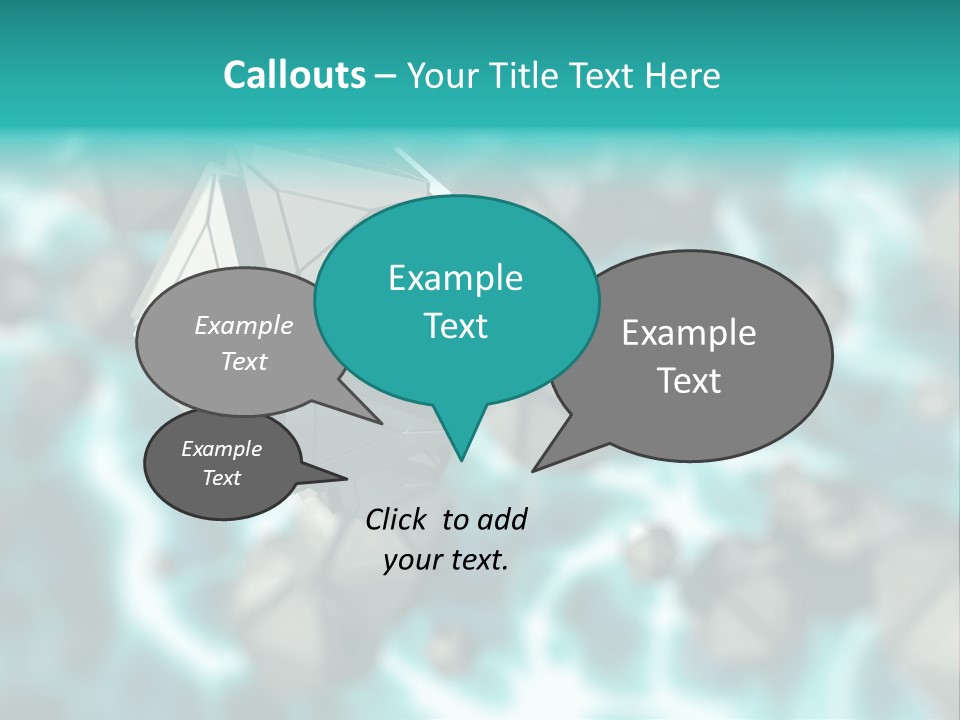 Callouts – Your Title Text Here

Example Text

Example Text

Example Text

Example Text

Click to add your text.